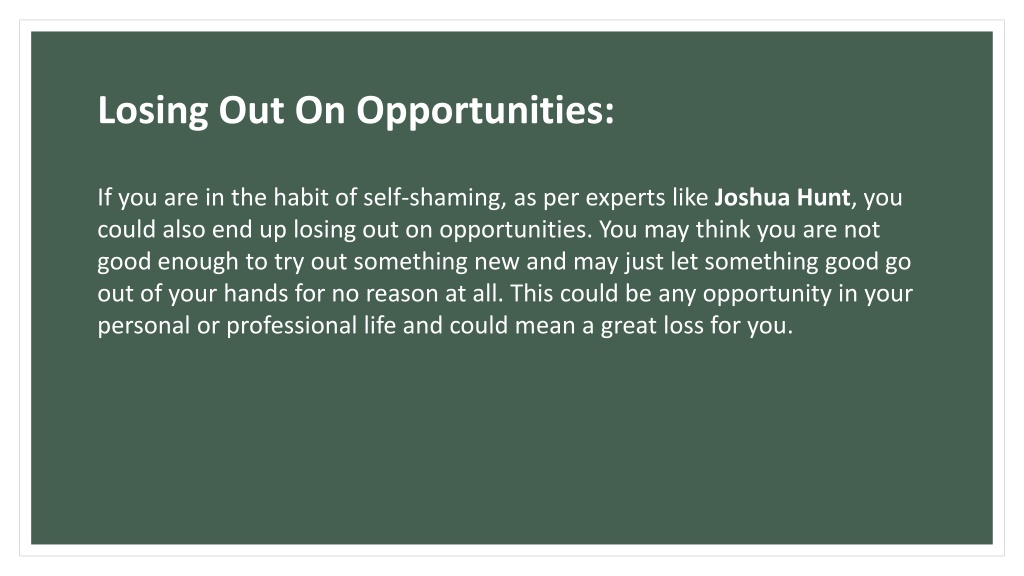 Losing Out On Opportunities:

If you are in the habit of self-shaming, as per experts like Joshua Hunt, you could also end up losing out on opportunities. You may think you are not good enough to try out something new and may just let something good go out of your hands for no reason at all. This could be any opportunity in your personal or professional life and could mean a great loss for you.